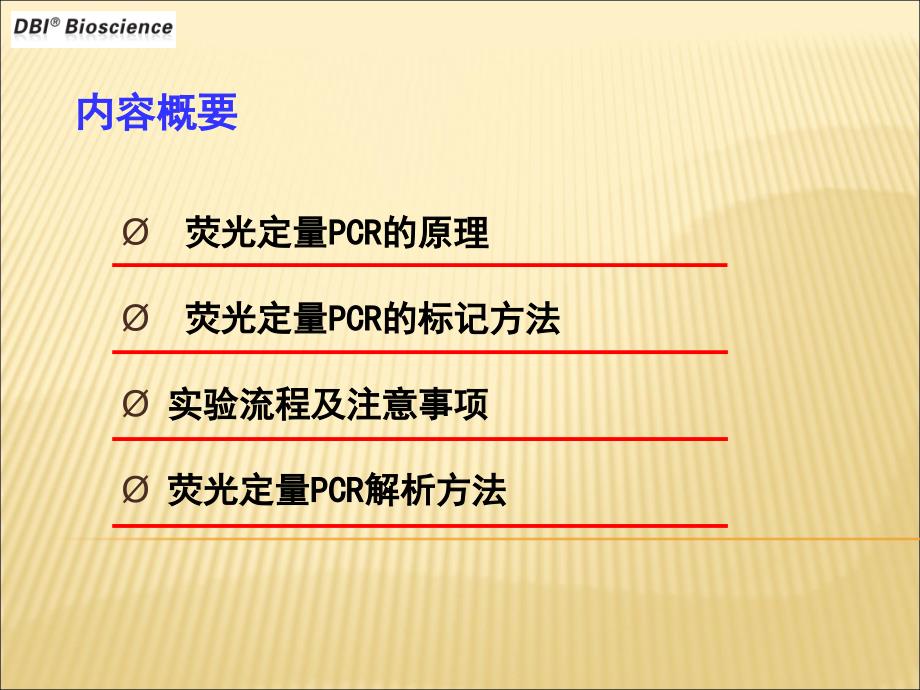 DBI® Bioscience

内容概要

Ø 荧光定量PCR的原理

Ø 荧光定量PCR的标记方法

Ø 实验流程及注意事项

Ø 荧光定量PCR解析方法